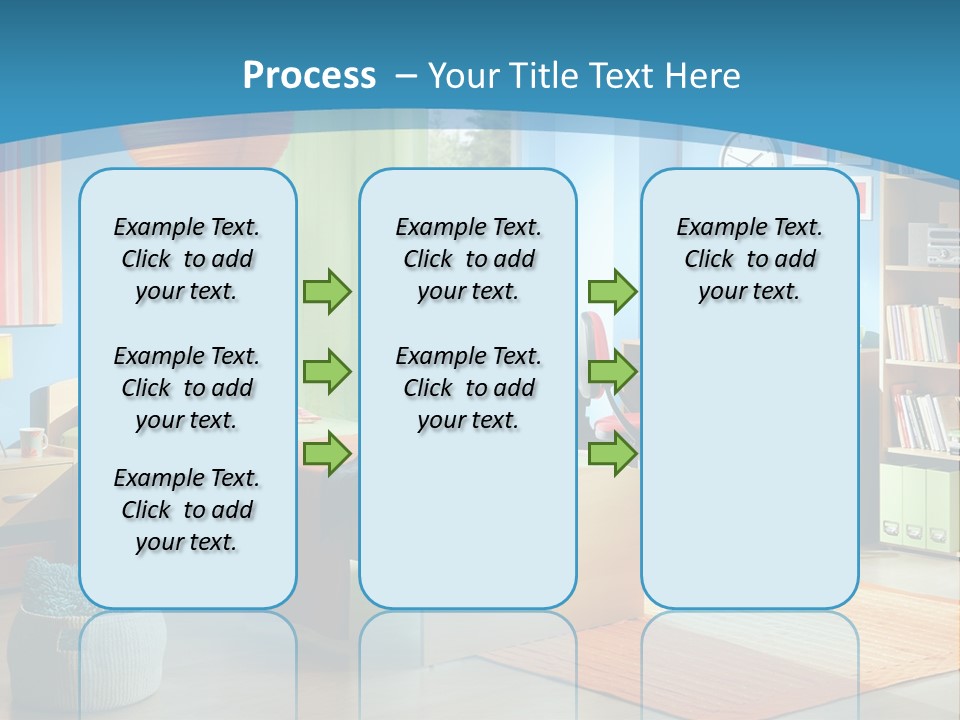 Process – Your Title Text Here

Example Text. Click to add your text.

Example Text. Click to add your text.

Example Text. Click to add your text.

Example Text. Click to add your text.

Example Text. Click to add your text.

Example Text. Click to add your text.